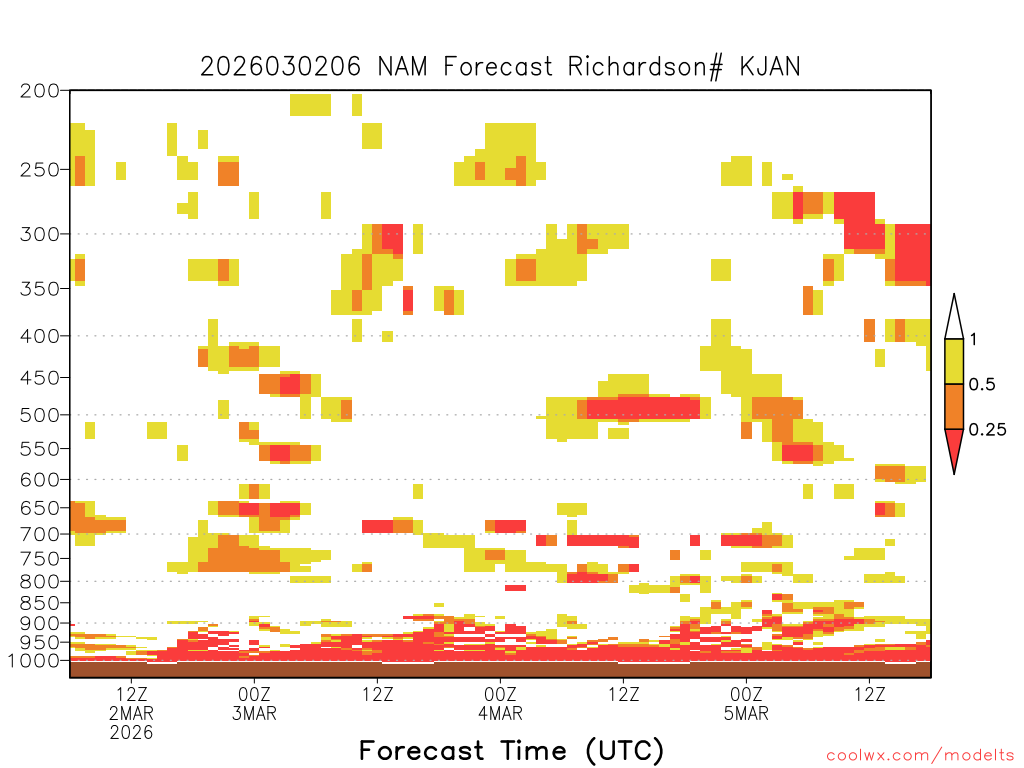 2026030206 NAM Forecast Richardson# KJAN

200
250
300
350
400
450
500
550
600
650
700
750
800
850
900
950
1000

1
0.5
0.25

12Z
2MAR
2026
00Z
3MAR
12Z
00Z
4MAR
12Z
00Z
5MAR
12Z

Forecast Time (UTC)

coolwx.com/modelts